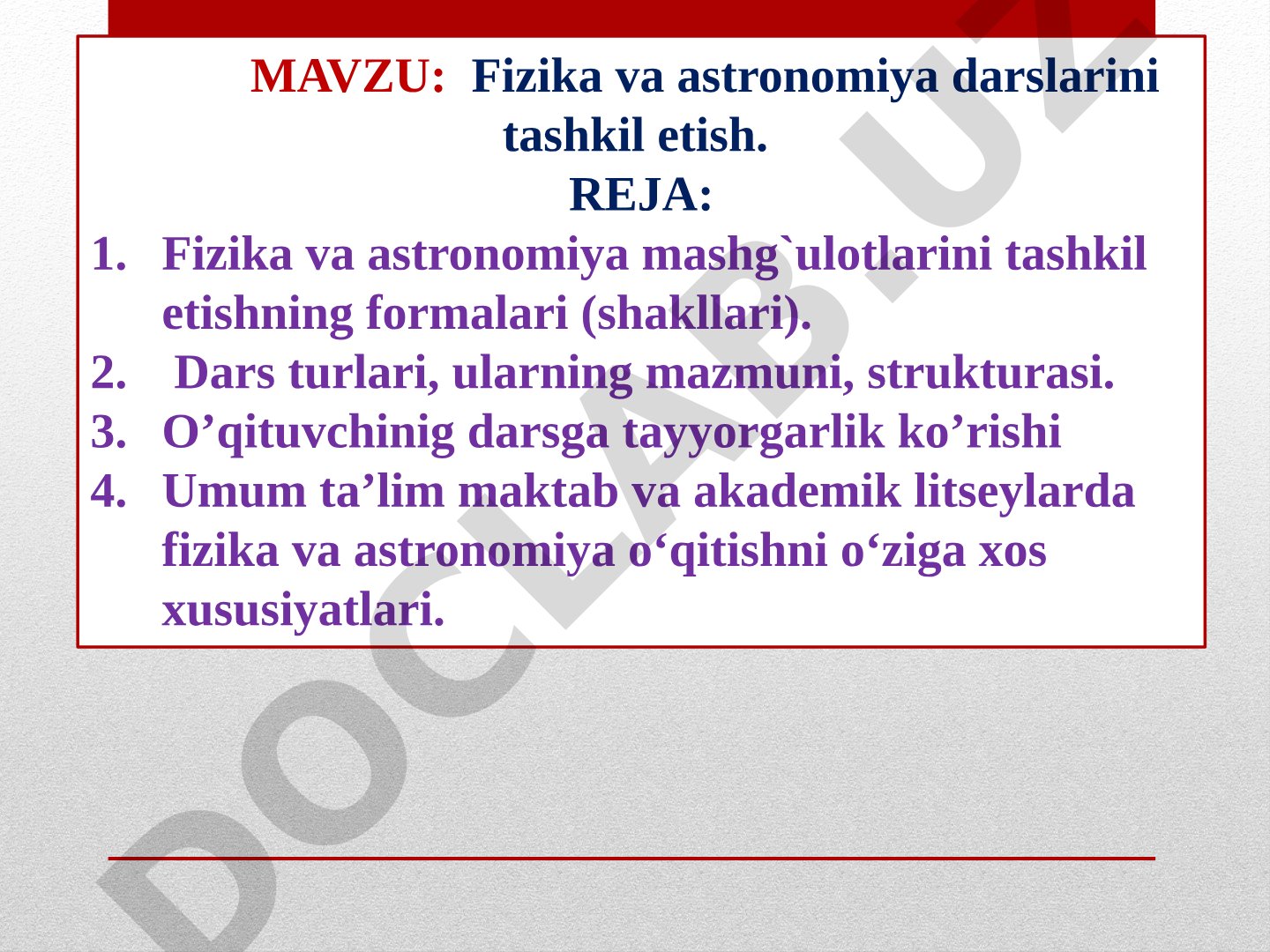 MAVZU: Fizika va astronomiya darslarini tashkil etish.

REJA:

1. Fizika va astronomiya mashg`ulotlarini tashkil etishning formalari (shakllari).
2. Dars turlari, ularning mazmuni, strukturasi.
3. O’qituvchinig darsga tayyorgarlik ko’rishi
4. Umum ta’lim maktab va akademik litseylarda fizika va astronomiya o‘qitishni o‘ziga xos xususiyatlari.

DOCLAB.UZ